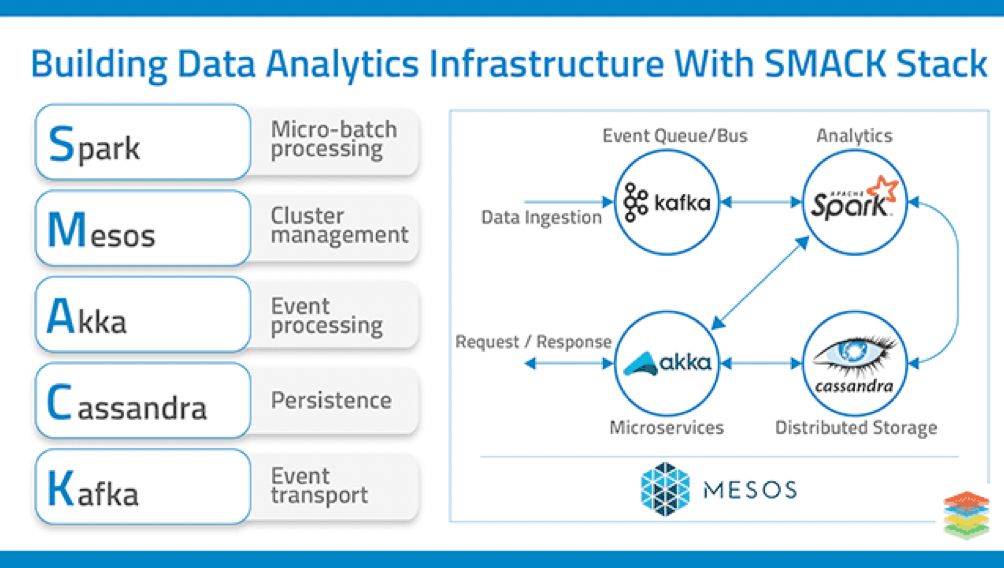 Building Data Analytics Infrastructure With SMACK Stack

Spark
Micro-batch processing

Mesos
Cluster management

Akka
Event processing

Cassandra
Persistence

Kafka
Event transport

Event Queue/Bus

Analytics

Data Ingestion

kafka

APACHE Spark

Request / Response

akka

cassandra

Microservices

Distributed Storage

MESOS